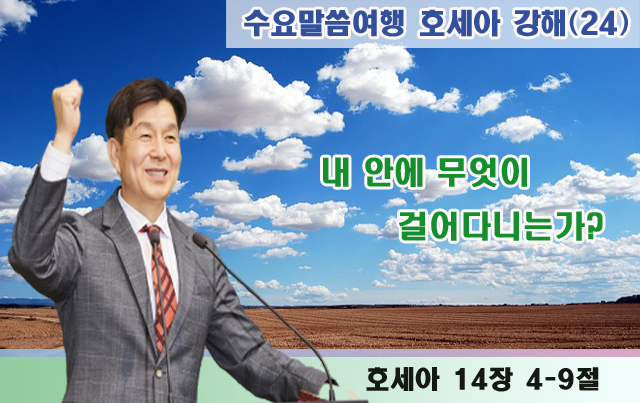 수요말씀여행 호세아 강해(24)

내 안에 무엇이 걸어다니는가?

호세아 14장 4-9절